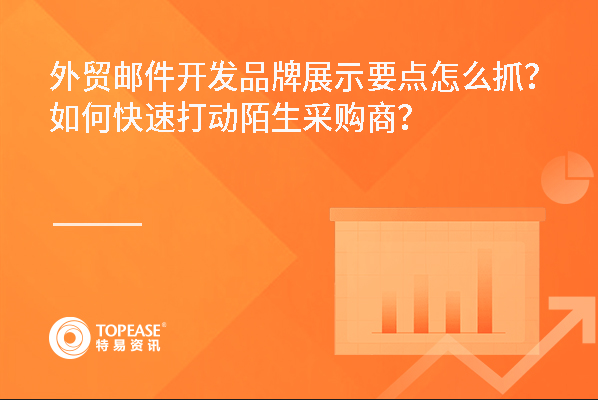 外贸邮件开发品牌展示要点怎么抓？
如何快速打动陌生采购商？

TOPEASE®
特易资讯